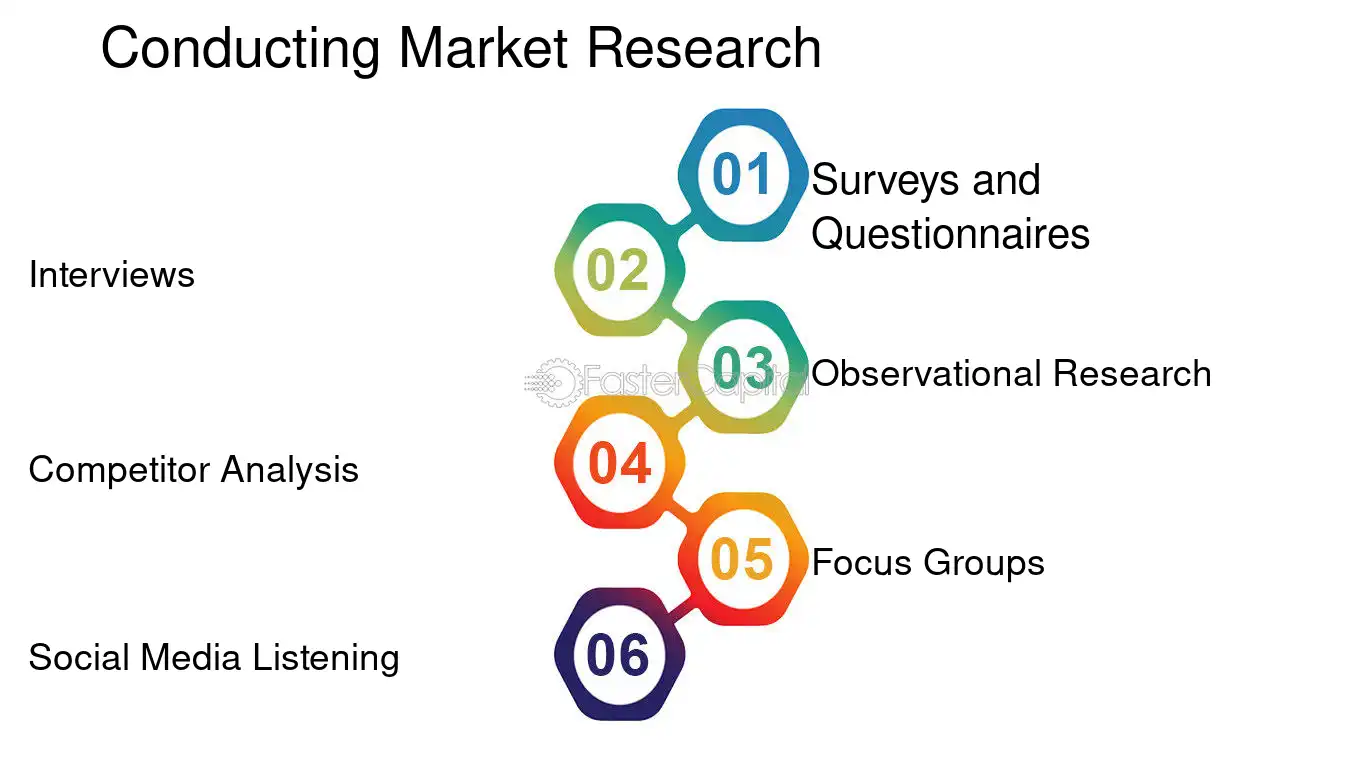 Conducting Market Research

01 Surveys and Questionnaires

02 Interviews

03 Observational Research

FasterCapital

04 Competitor Analysis

05 Focus Groups

06 Social Media Listening